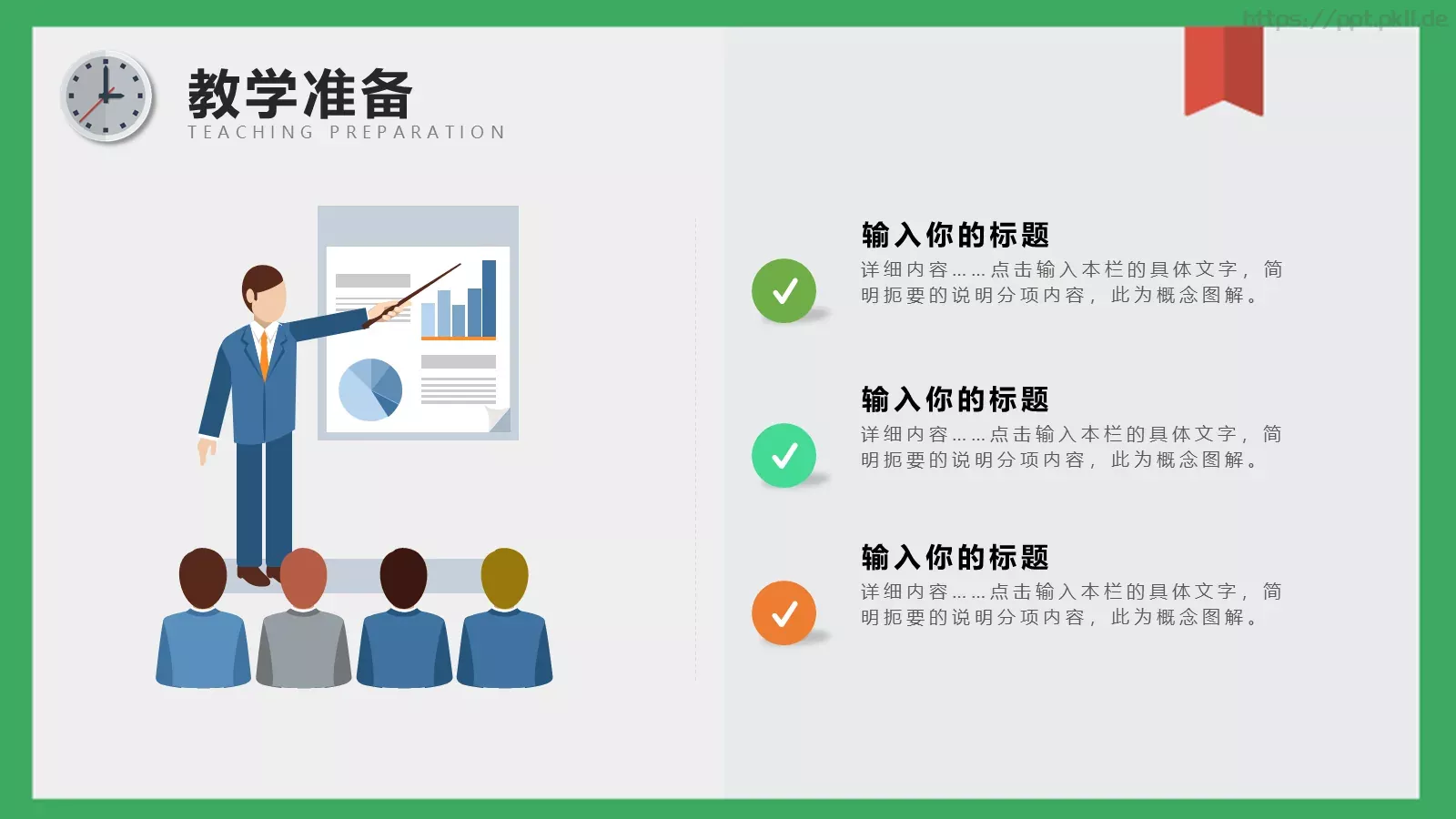 https://ppt.pkll.de

教学准备
TEACHING PREPARATION

输入你的标题
详细内容……点击输入本栏的具体文字，简明扼要的说明分项内容，此为概念图解。

输入你的标题
详细内容……点击输入本栏的具体文字，简明扼要的说明分项内容，此为概念图解。

输入你的标题
详细内容……点击输入本栏的具体文字，简明扼要的说明分项内容，此为概念图解。